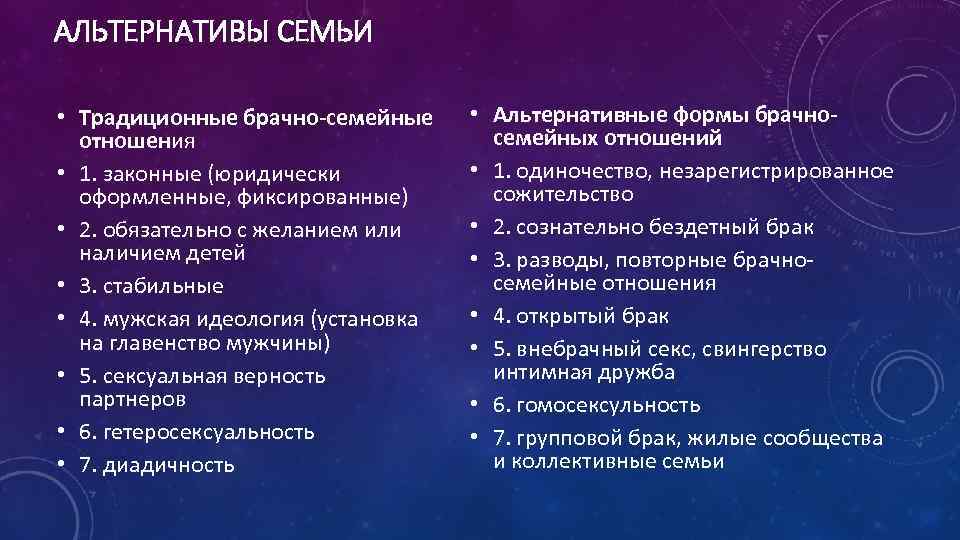 АЛЬТЕРНАТИВЫ СЕМЬИ

• Традиционные брачно-семейные отношения
• 1. законные (юридически оформленные, фиксированные)
• 2. обязательно с желанием или наличием детей
• 3. стабильные
• 4. мужская идеология (установка на главенство мужчины)
• 5. сексуальная верность партнеров
• 6. гетеросексуальность
• 7. диадичность

• Альтернативные формы брачно-семейных отношений
• 1. одиночество, незарегистрированное сожительство
• 2. сознательно бездетный брак
• 3. разводы, повторные брачно-семейные отношения
• 4. открытый брак
• 5. внебрачный секс, свингерство интимная дружба
• 6. гомосексульность
• 7. групповой брак, жилые сообщества и коллективные семьи